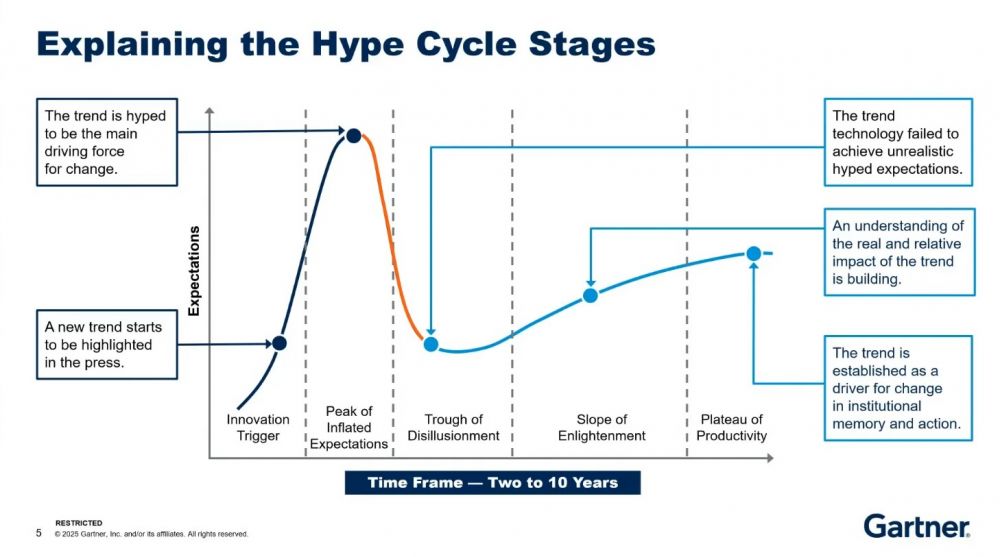 Explaining the Hype Cycle Stages

The trend is hyped to be the main driving force for change.

A new trend starts to be highlighted in the press.

Expectations

The trend technology failed to achieve unrealistic hyped expectations.

An understanding of the real and relative impact of the trend is building.

The trend is established as a driver for change in institutional memory and action.

Innovation Trigger

Peak of Inflated Expectations

Trough of Disillusionment

Slope of Enlightenment

Plateau of Productivity

Time Frame — Two to 10 Years

5 RESTRICTED
© 2025 Gartner, Inc. and/or its affiliates. All rights reserved.

Gartner.